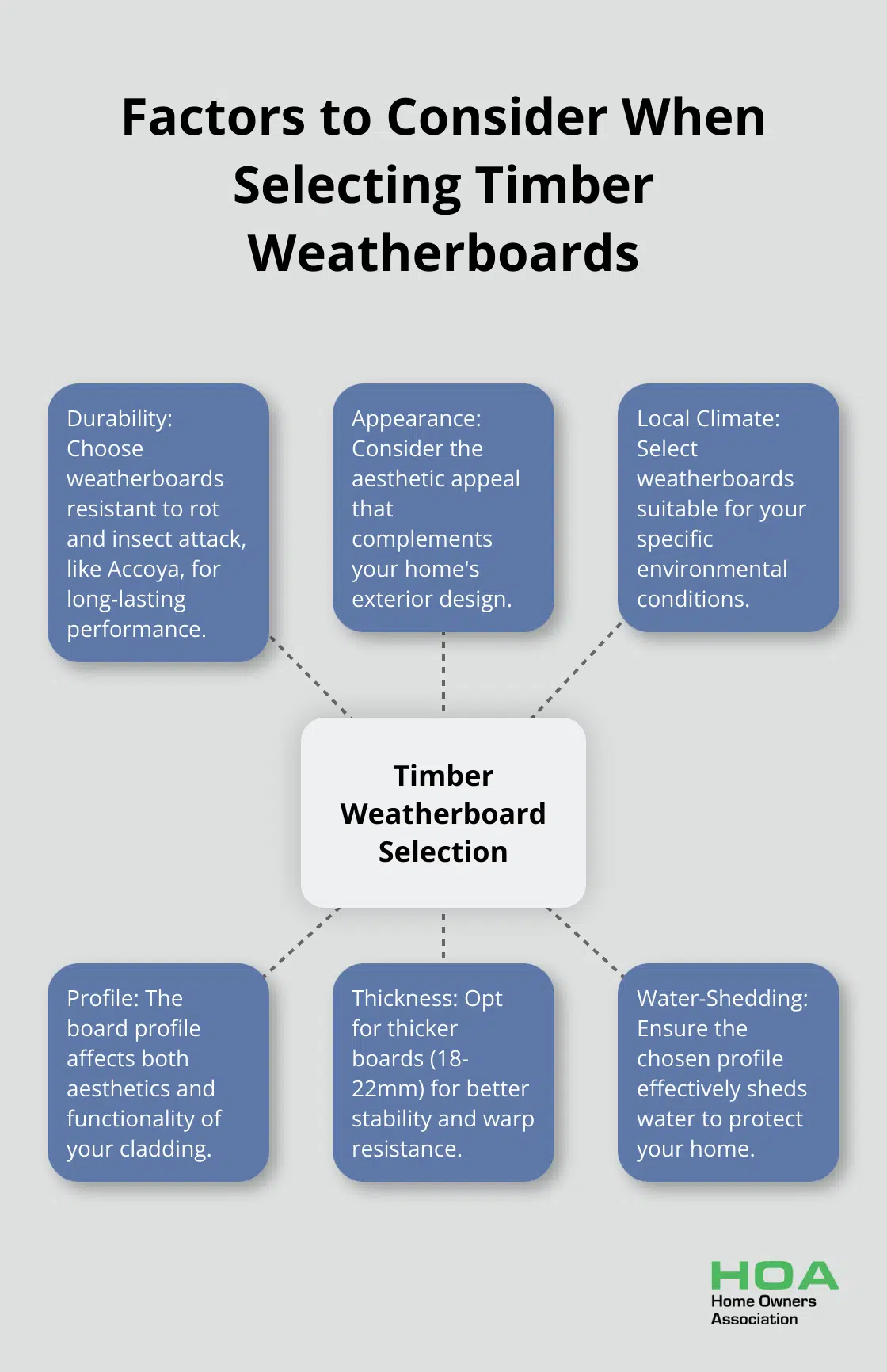 Factors to Consider When Selecting Timber Weatherboards

Durability: Choose weatherboards resistant to rot and insect attack, like Accoya, for long-lasting performance.

Appearance: Consider the aesthetic appeal that complements your home's exterior design.

Local Climate: Select weatherboards suitable for your specific environmental conditions.

Timber Weatherboard Selection

Profile: The board profile affects both aesthetics and functionality of your cladding.

Thickness: Opt for thicker boards (18-22mm) for better stability and warp resistance.

Water-Shedding: Ensure the chosen profile effectively sheds water to protect your home.

HOA
Home Owners Association